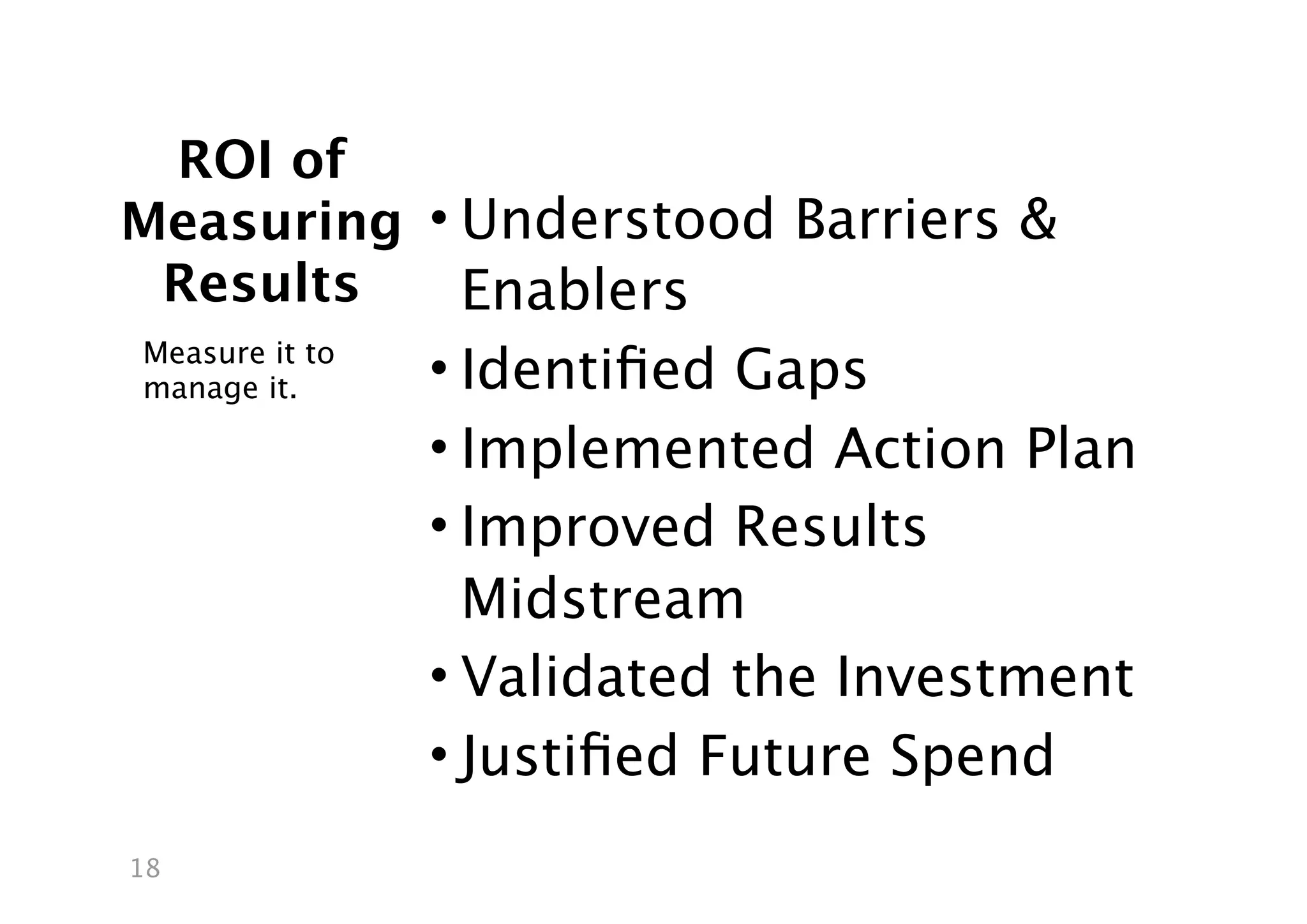 ROI of Measuring Results

Measure it to manage it.

• Understood Barriers & Enablers
• Identified Gaps
• Implemented Action Plan
• Improved Results Midstream
• Validated the Investment
• Justified Future Spend

18